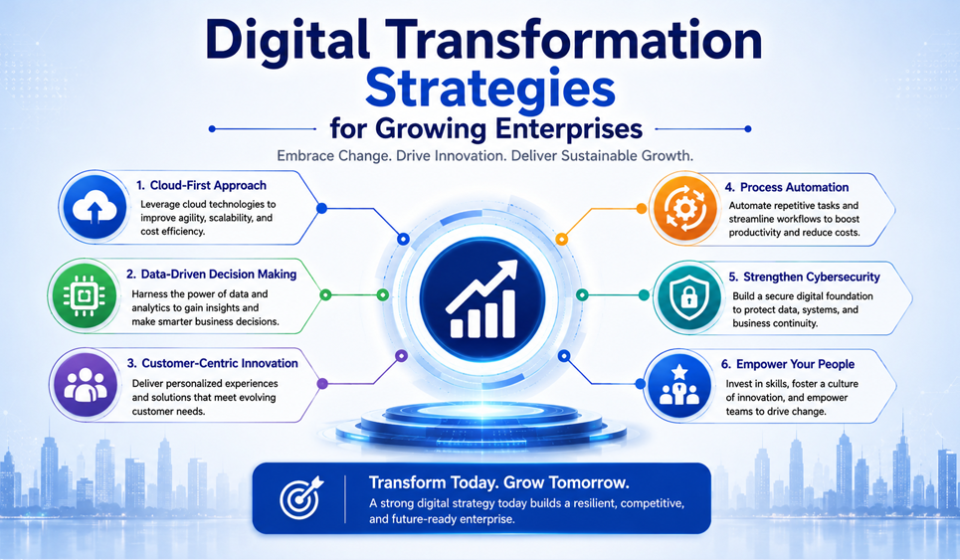 Digital Transformation Strategies for Growing Enterprises

Embrace Change. Drive Innovation. Deliver Sustainable Growth.

1. Cloud-First Approach
Leverage cloud technologies to improve agility, scalability, and cost efficiency.

2. Data-Driven Decision Making
Harness the power of data and analytics to gain insights and make smarter business decisions.

3. Customer-Centric Innovation
Deliver personalized experiences and solutions that meet evolving customer needs.

4. Process Automation
Automate repetitive tasks and streamline workflows to boost productivity and reduce costs.

5. Strengthen Cybersecurity
Build a secure digital foundation to protect data, systems, and business continuity.

6. Empower Your People
Invest in skills, foster a culture of innovation, and empower teams to drive change.

Transform Today. Grow Tomorrow.
A strong digital strategy today builds a resilient, competitive, and future-ready enterprise.